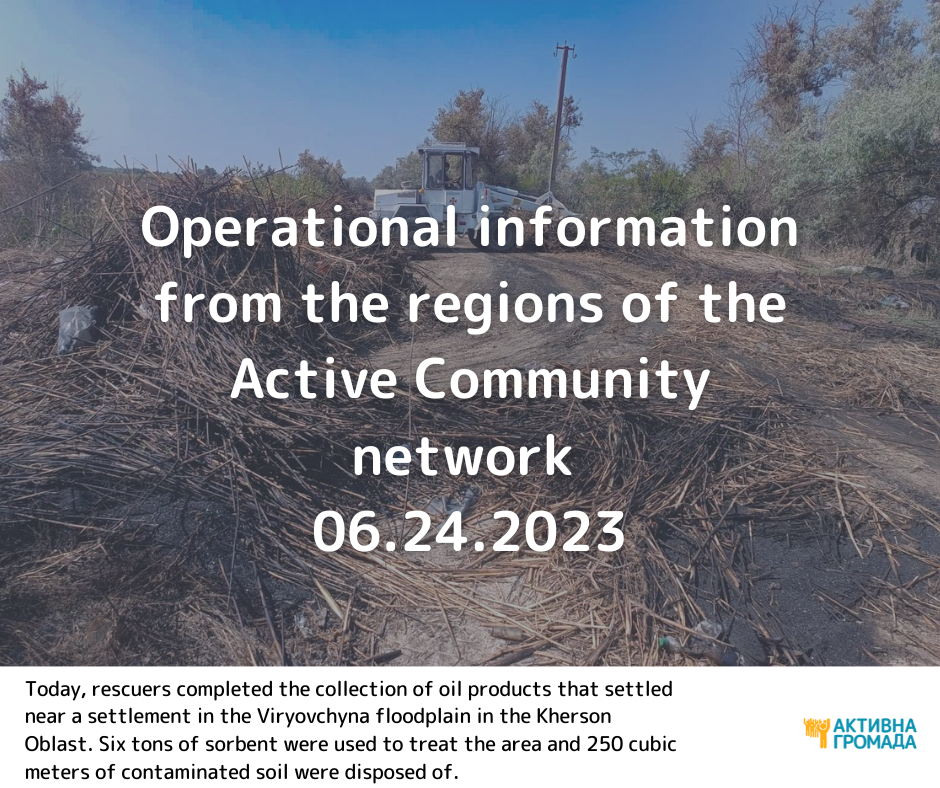 Operational information from the regions of the Active Community network
06.24.2023

Today, rescuers completed the collection of oil products that settled near a settlement in the Viryovchyna floodplain in the Kherson Oblast. Six tons of sorbent were used to treat the area and 250 cubic meters of contaminated soil were disposed of.

АКТИВНА ГРОМАДА